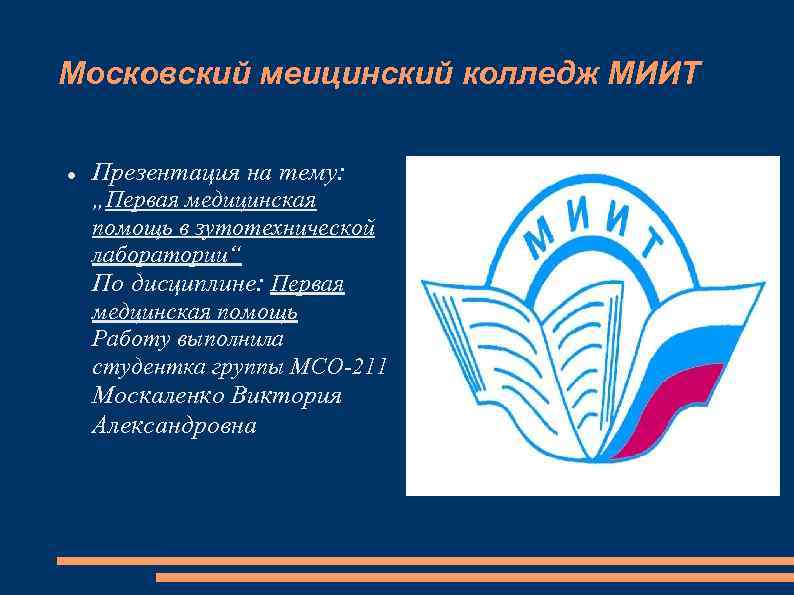 Московский меицинский колледж МИИТ

Презентация на тему: „Первая медицинская помощь в зутотехнической лаборатории“
По дисциплине: Первая медицинская помощь
Работу выполнила студентка группы МСО-211 Москаленко Виктория Александровна

МИИТ